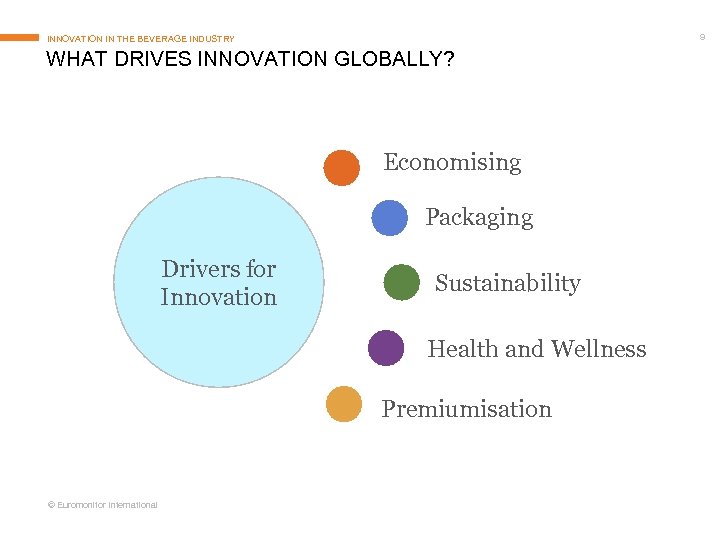 INNOVATION IN THE BEVERAGE INDUSTRY

9

WHAT DRIVES INNOVATION GLOBALLY?

Drivers for Innovation

Economising

Packaging

Sustainability

Health and Wellness

Premiumisation

© Euromonitor International